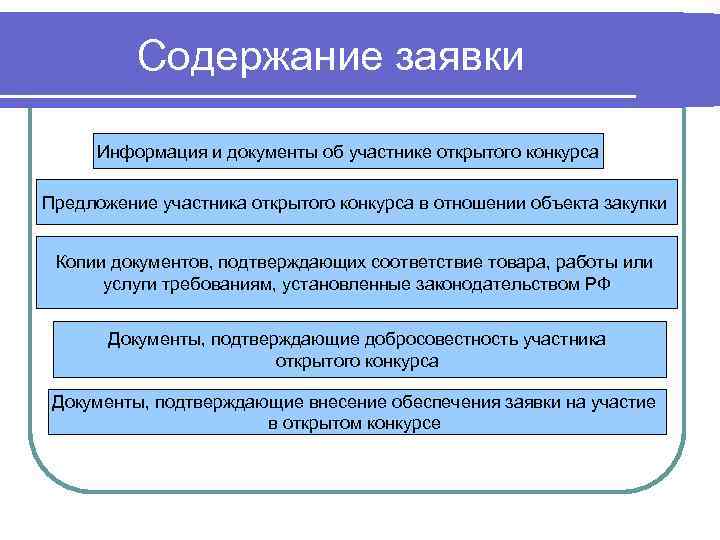 Содержание заявки

Информация и документы об участнике открытого конкурса

Предложение участника открытого конкурса в отношении объекта закупки

Копии документов, подтверждающих соответствие товара, работы или услуги требованиям, установленные законодательством РФ

Документы, подтверждающие добросовестность участника открытого конкурса

Документы, подтверждающие внесение обеспечения заявки на участие в открытом конкурсе